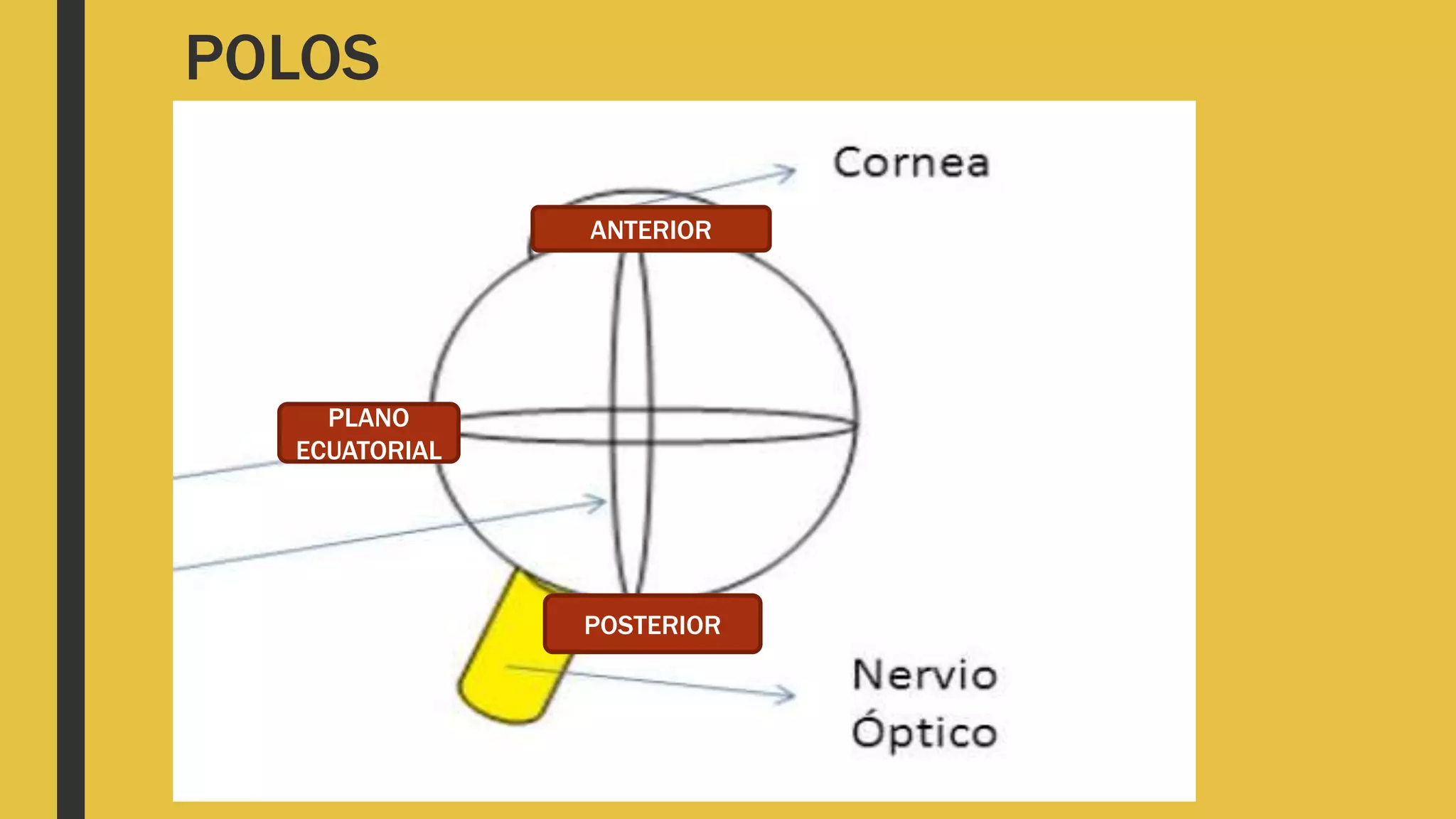 POLOS

Cornea

ANTERIOR

PLANO ECUATORIAL

POSTERIOR

Nervio Óptico